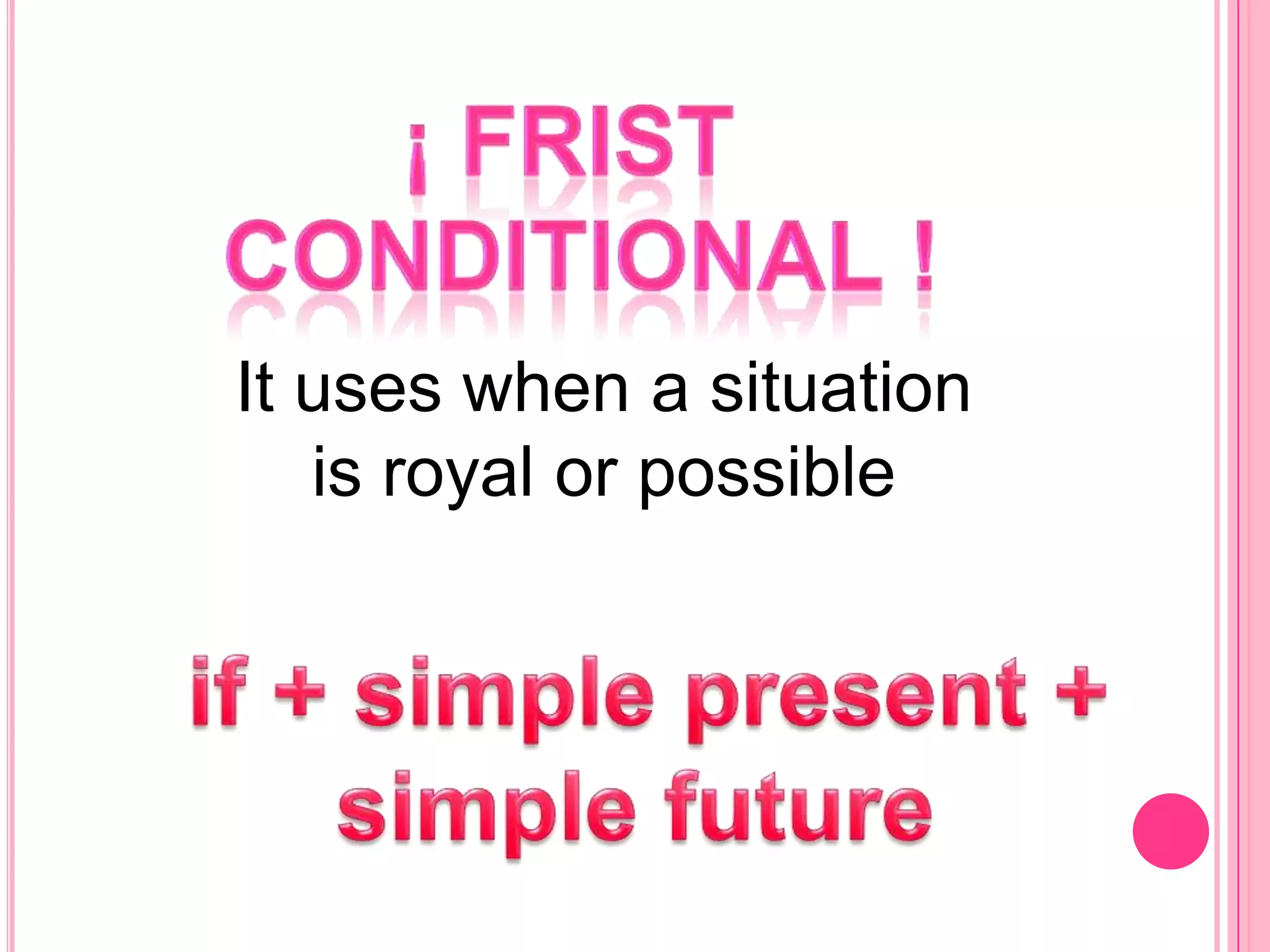 ¡ FRIST CONDITIONAL !

It uses when a situation is royal or possible

if + simple present + simple future